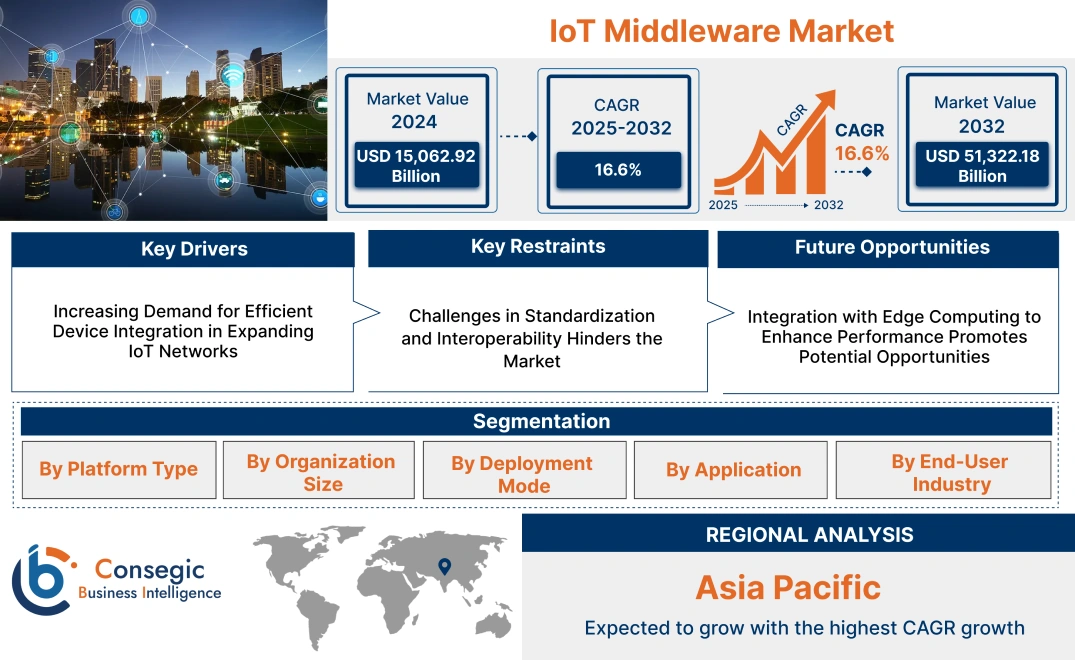 IoT Middleware Market

Market Value
2024
USD 15,062.92 Billion

CAGR
2025-2032
16.6%

CAGR
CAGR
16.6%
2025 2032

Market Value
2032
USD 51,322.18 Billion

Key Drivers
Increasing Demand for Efficient Device Integration in Expanding IoT Networks

Key Restraints
Challenges in Standardization and Interoperability Hinders the Market

Future Opportunities
Integration with Edge Computing to Enhance Performance Promotes Potential Opportunities

Segmentation
By Platform Type
By Organization Size
By Deployment Mode
By Application
By End-User Industry

Consegic
Business Intelligence

REGIONAL ANALYSIS
Asia Pacific
Expected to grow with the highest CAGR growth